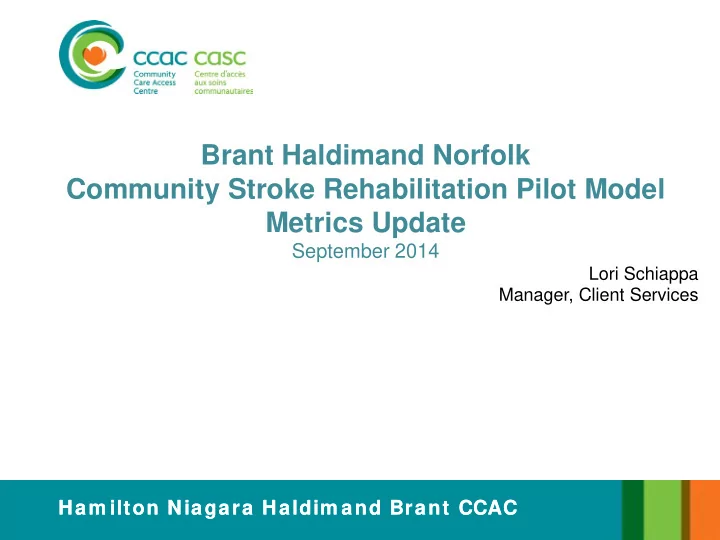 ccac casc
Community Care Access Centre
Centre d'accès aux soins communautaires

Brant Haldimand Norfolk
Community Stroke Rehabilitation Pilot Model
Metrics Update
September 2014

Lori Schiappa
Manager, Client Services

Hamilton Niagara Haldimand Brant CCAC